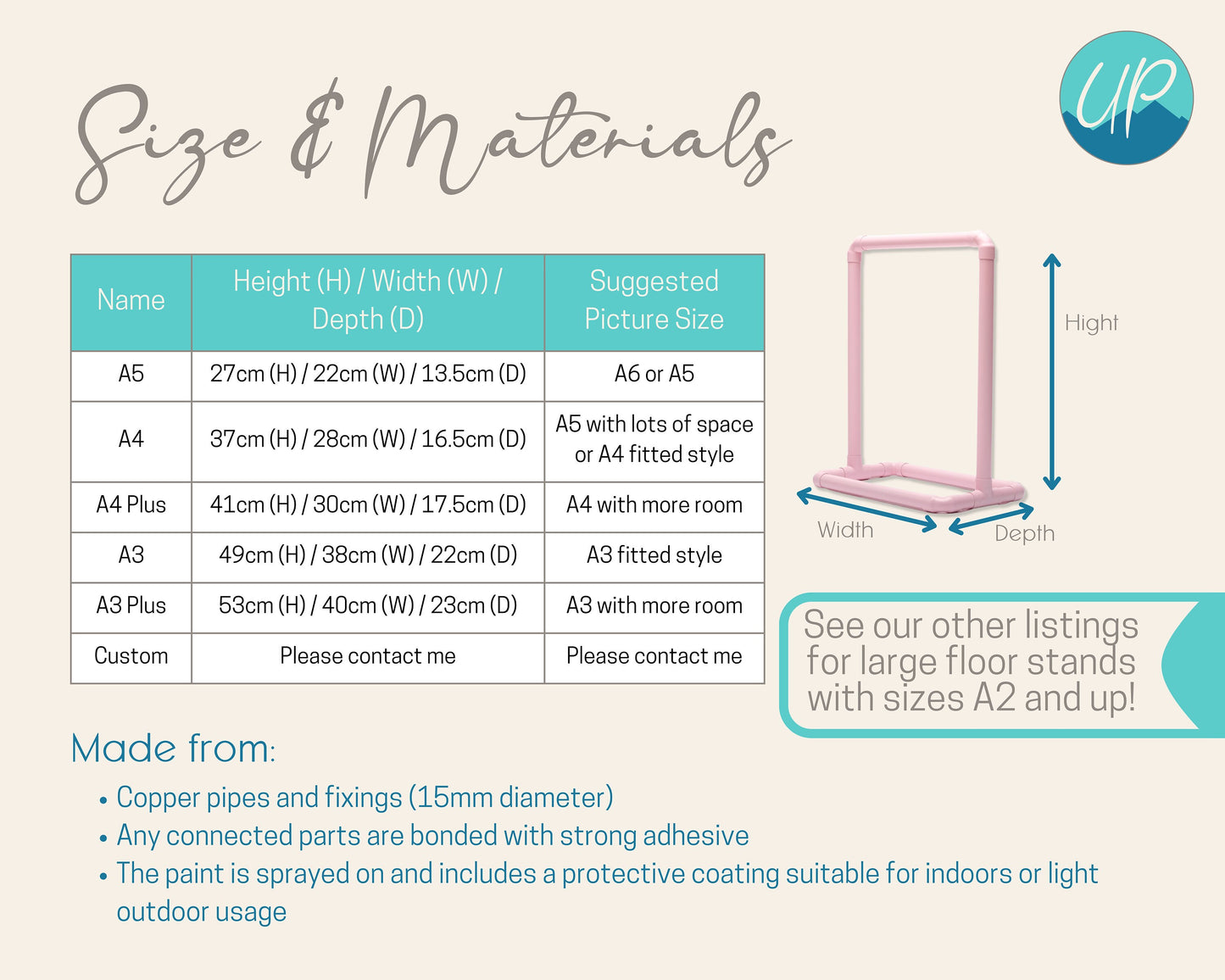 Size & Materials

UP

| Name | Height (H) / Width (W) / Depth (D) | Suggested Picture Size |
|---|---|---|
| A5 | 27cm (H) / 22cm (W) / 13.5cm (D) | A6 or A5 |
| A4 | 37cm (H) / 28cm (W) / 16.5cm (D) | A5 with lots of space or A4 fitted style |
| A4 Plus | 41cm (H) / 30cm (W) / 17.5cm (D) | A4 with more room |
| A3 | 49cm (H) / 38cm (W) / 22cm (D) | A3 fitted style |
| A3 Plus | 53cm (H) / 40cm (W) / 23cm (D) | A3 with more room |
| Custom | Please contact me | Please contact me |

Hight

Width

Depth

See our other listings for large floor stands with sizes A2 and up!

Made from:

• Copper pipes and fixings (15mm diameter)
• Any connected parts are bonded with strong adhesive
• The paint is sprayed on and includes a protective coating suitable for indoors or light outdoor usage